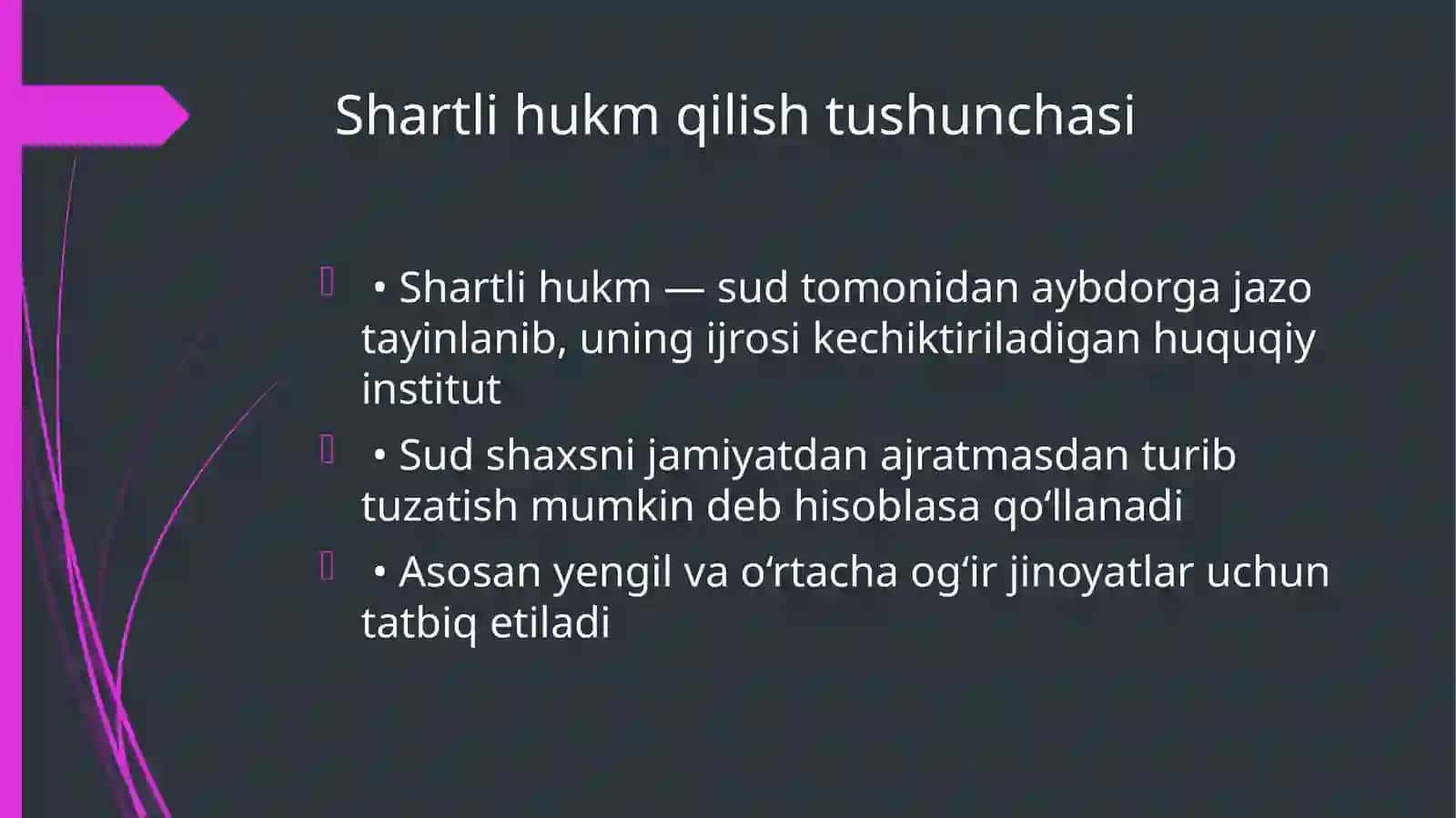 Shartli hukm qilish tushunchasi

• Shartli hukm — sud tomonidan aybdorga jazo tayinlanib, uning ijrosi kechiktiriladigan huquqiy institut

• Sud shaxsni jamiyatdan ajratmasdan turib tuzatish mumkin deb hisoblasa qo‘llanadi

• Asosan yengil va o‘rtacha og‘ir jinoyatlar uchun tatbiq etiladi